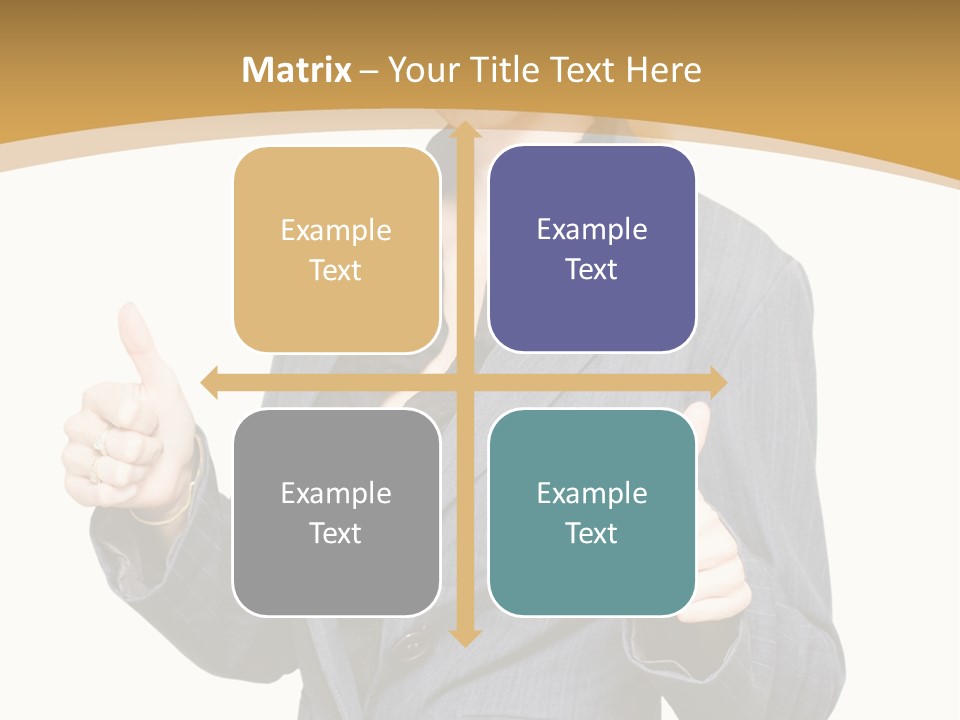 Matrix – Your Title Text Here

Example Text

Example Text

Example Text

Example Text